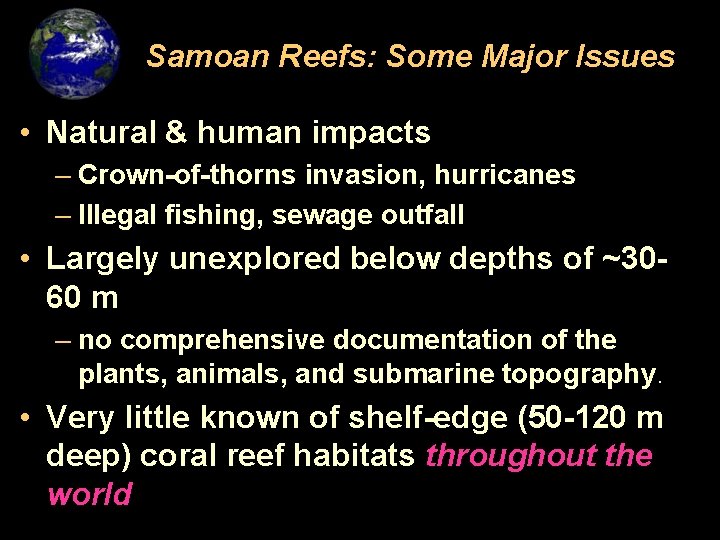 Samoan Reefs: Some Major Issues

• Natural & human impacts
– Crown-of-thorns invasion, hurricanes
– Illegal fishing, sewage outfall

• Largely unexplored below depths of ~30-60 m
– no comprehensive documentation of the plants, animals, and submarine topography.

• Very little known of shelf-edge (50-120 m deep) coral reef habitats throughout the world